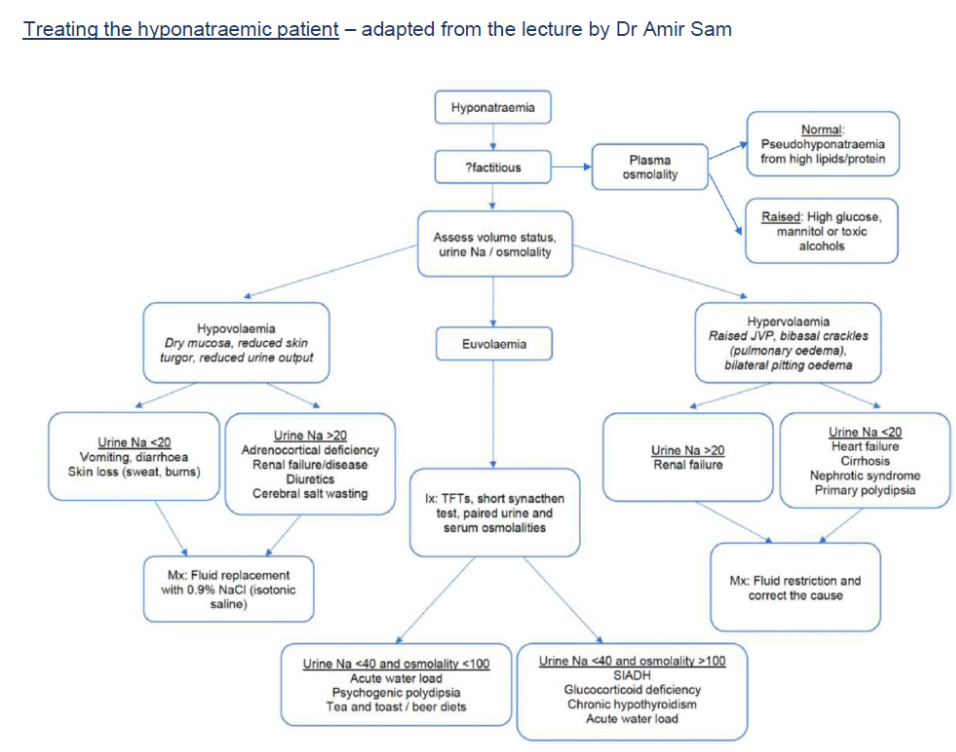 Treating the hyponatraemic patient – adapted from the lecture by Dr Amir Sam

Hyponatraemia

?factitious

Plasma osmolality

Normal: Pseudohyponatraemia from high lipids/protein

Raised: High glucose, mannitol or toxic alcohols

Assess volume status, urine Na / osmolality

Hypovolaemia
Dry mucosa, reduced skin turgor, reduced urine output

Euvolaemia

Hypervolaemia
Raised JVP, bibasal crackles (pulmonary oedema), bilateral pitting oedema

Urine Na <20
Vomiting, diarrhoea
Skin loss (sweat, burns)

Urine Na >20
Adrenocortical deficiency
Renal failure/disease
Diuretics
Cerebral salt wasting

Ix: TFTs, short synacthen test, paired urine and serum osmolalities

Urine Na >20
Renal failure

Urine Na <20
Heart failure
Cirrhosis
Nephrotic syndrome
Primary polydipsia

Mx: Fluid replacement with 0.9% NaCl (isotonic saline)

Mx: Fluid restriction and correct the cause

Urine Na <40 and osmolality <100
Acute water load
Psychogenic polydipsia
Tea and toast / beer diets

Urine Na <40 and osmolality >100
SIADH
Glucocorticoid deficiency
Chronic hypothyroidism
Acute water load